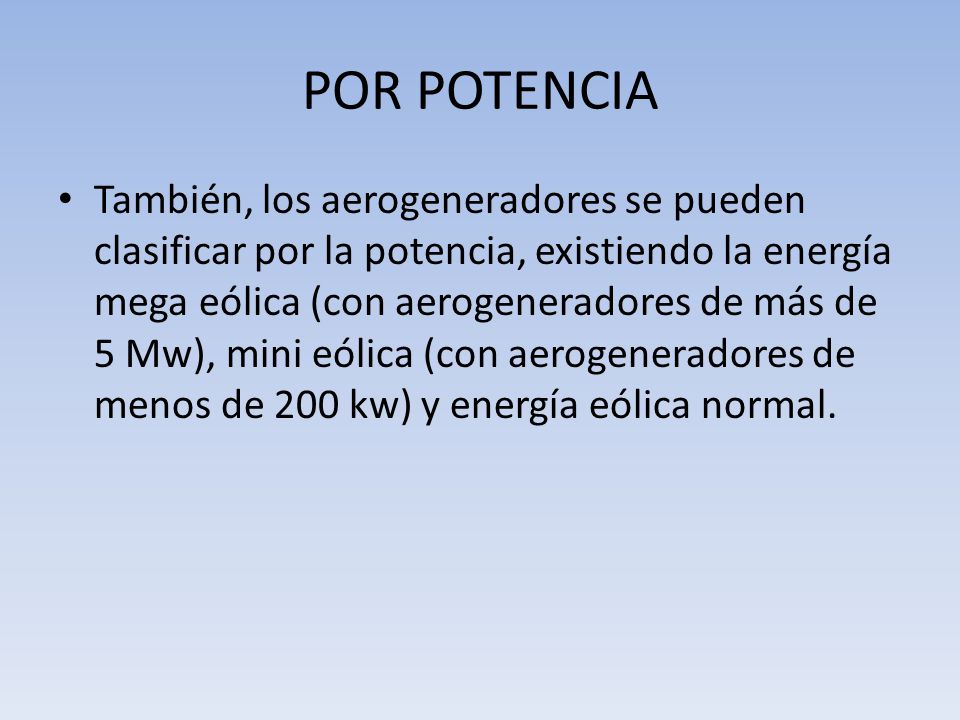 POR POTENCIA

• También, los aerogeneradores se pueden clasificar por la potencia, existiendo la energía mega eólica (con aerogeneradores de más de 5 Mw), mini eólica (con aerogeneradores de menos de 200 kw) y energía eólica normal.